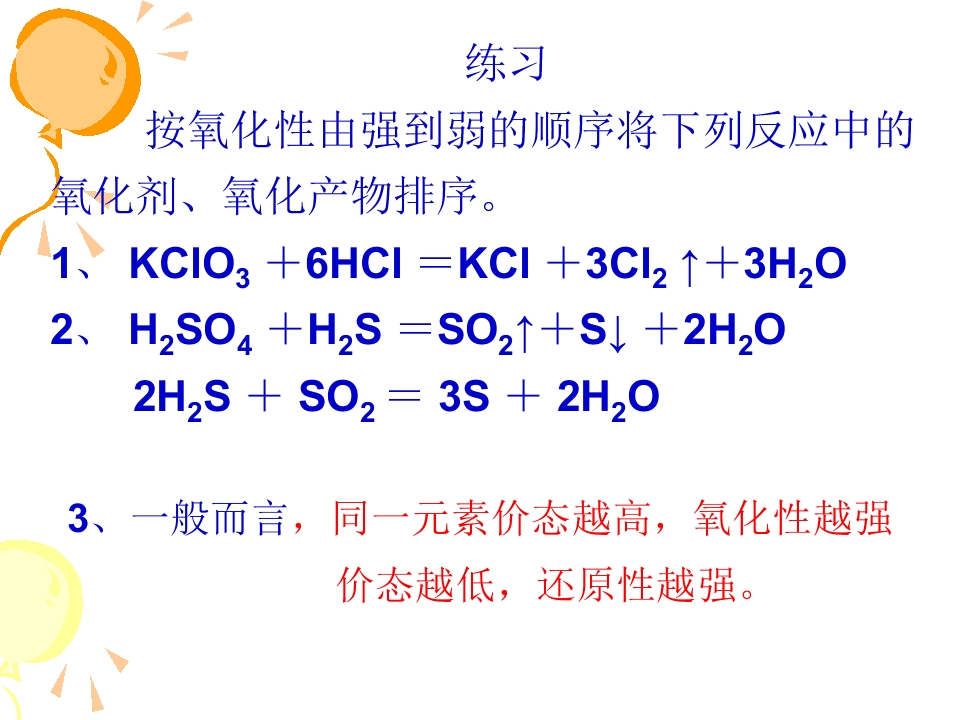 练习

按氧化性由强到弱的顺序将下列反应中的氧化剂、氧化产物排序。

1、 $KClO_3 + 6HCl = KCl + 3Cl_2\uparrow + 3H_2O$

2、 $H_2SO_4 + H_2S = SO_2\uparrow + S\downarrow + 2H_2O$

$2H_2S + SO_2 = 3S + 2H_2O$

3、一般而言，同一元素价态越高，氧化性越强

价态越低，还原性越强。